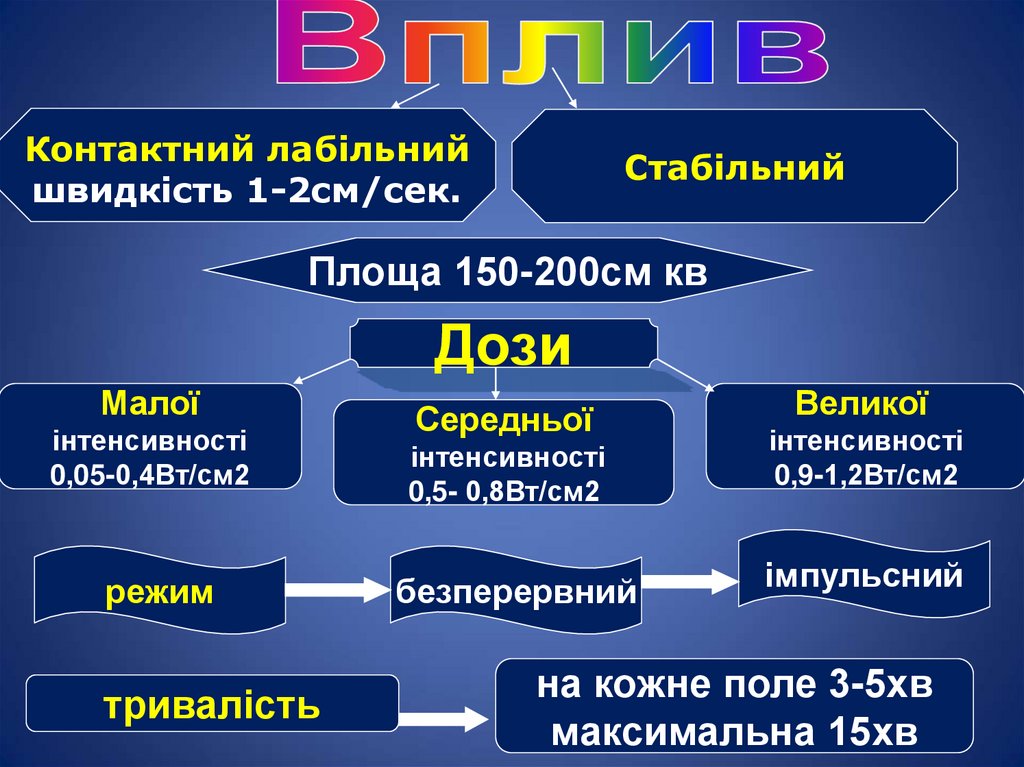 Вплив

Контактний лабільний швидкість 1-2см/сек.

Стабільний

Площа 150-200см кв

Дози

Малої інтенсивності 0,05-0,4Вт/см2

Середньої інтенсивності 0,5- 0,8Вт/см2

Великої інтенсивності 0,9-1,2Вт/см2

режим

безперервний

імпульсний

тривалість

на кожне поле 3-5хв максимальна 15хв